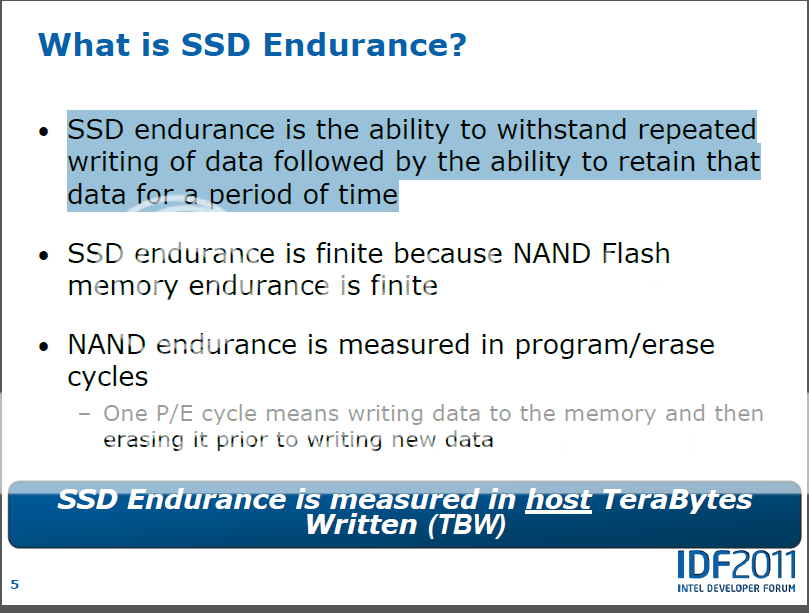 What is SSD Endurance?

• SSD endurance is the ability to withstand repeated writing of data followed by the ability to retain that data for a period of time

• SSD endurance is finite because NAND Flash memory endurance is finite

• NAND endurance is measured in program/erase cycles

– One P/E cycle means writing data to the memory and then erasing it prior to writing new data

SSD Endurance is measured in host TeraBytes Written (TBW)

5

IDF2011
INTEL DEVELOPER FORUM